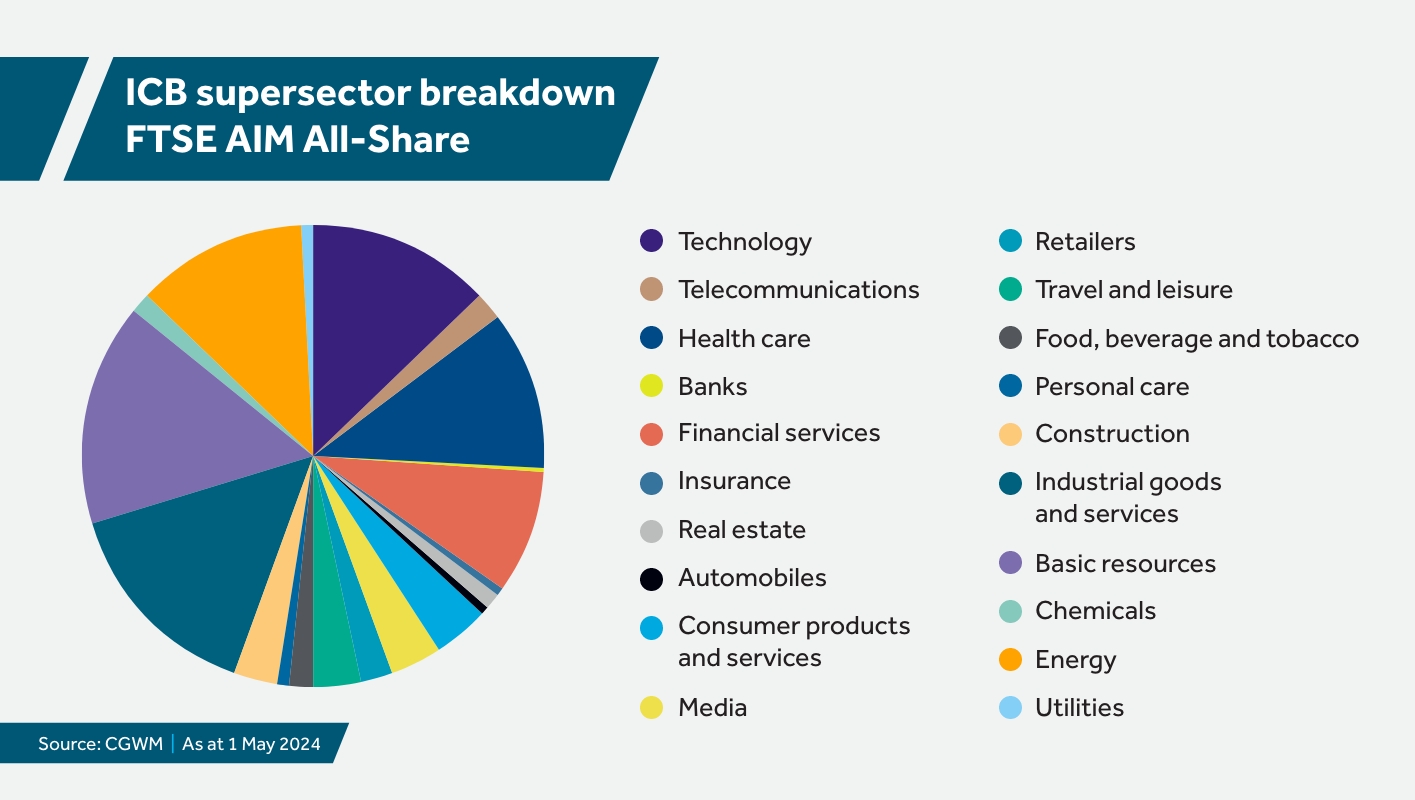 ICB supersector breakdown
FTSE AIM All-Share

Technology
Telecommunications
Health care
Banks
Financial services
Insurance
Real estate
Automobiles
Consumer products and services
Media

Retailers
Travel and leisure
Food, beverage and tobacco
Personal care
Construction
Industrial goods and services
Basic resources
Chemicals
Energy
Utilities

Source: CGWM | As at 1 May 2024